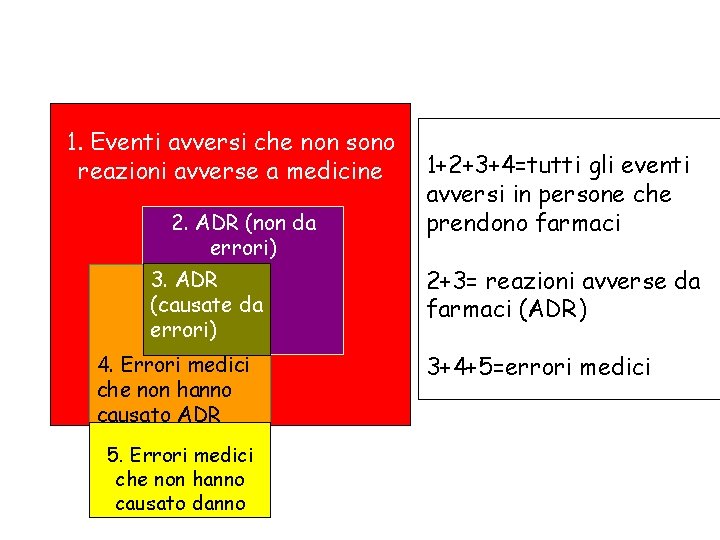 1. Eventi avversi che non sono reazioni avverse a medicine

2. ADR (non da errori)

3. ADR (causate da errori)

4. Errori medici che non hanno causato ADR

5. Errori medici che non hanno causato danno

1+2+3+4=tutti gli eventi avversi in persone che prendono farmaci

2+3= reazioni avverse da farmaci (ADR)

3+4+5=errori medici